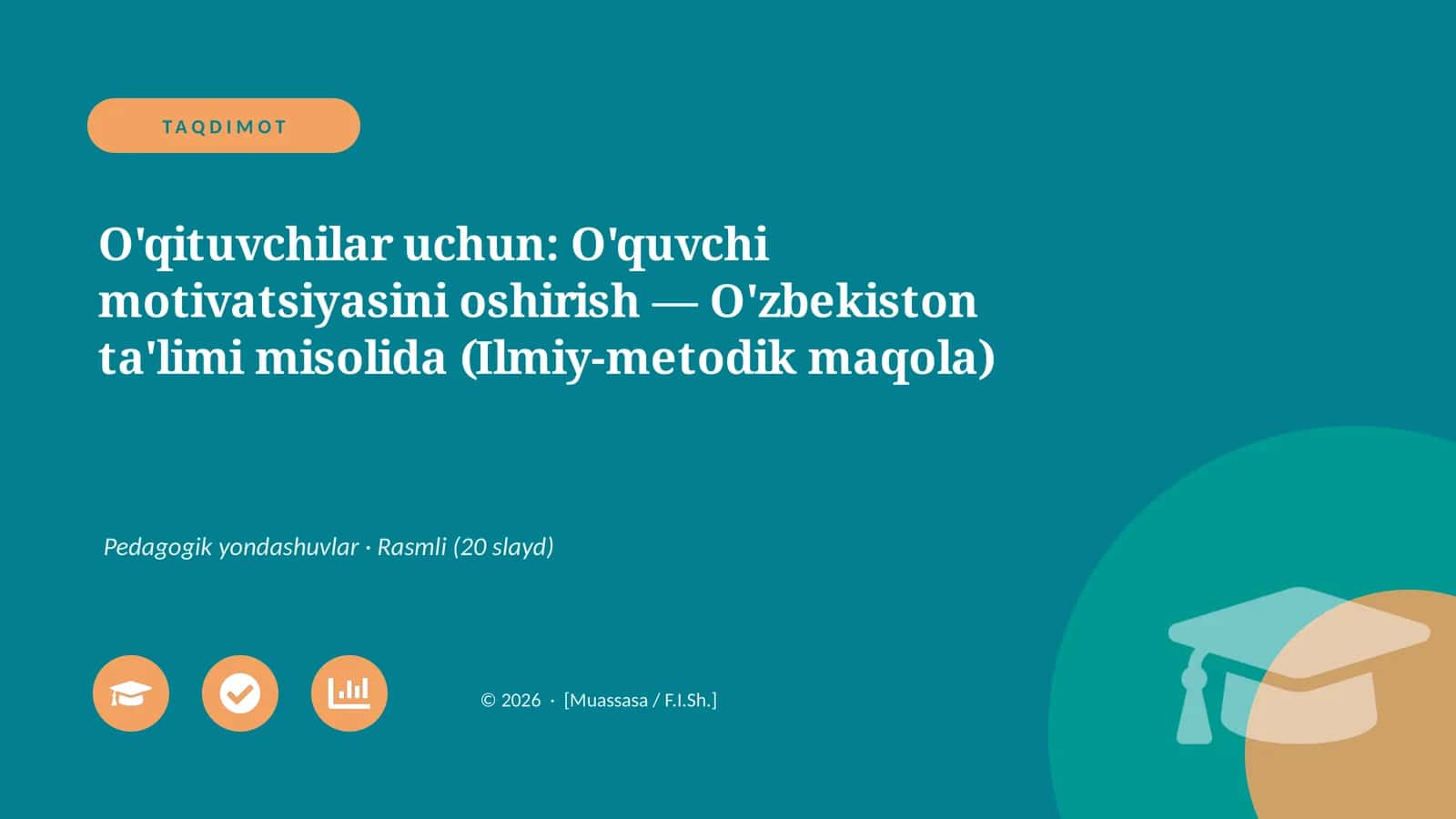 TAQDIMOT

O'qituvchilar uchun: O'quvchi motivatsiyasini oshirish — O'zbekiston ta'limi misolida (Ilmiy-metodik maqola)

Pedagogik yondashuvlar · Rasmli (20 slayd)

© 2026 · [Muassasa / F.I.Sh.]